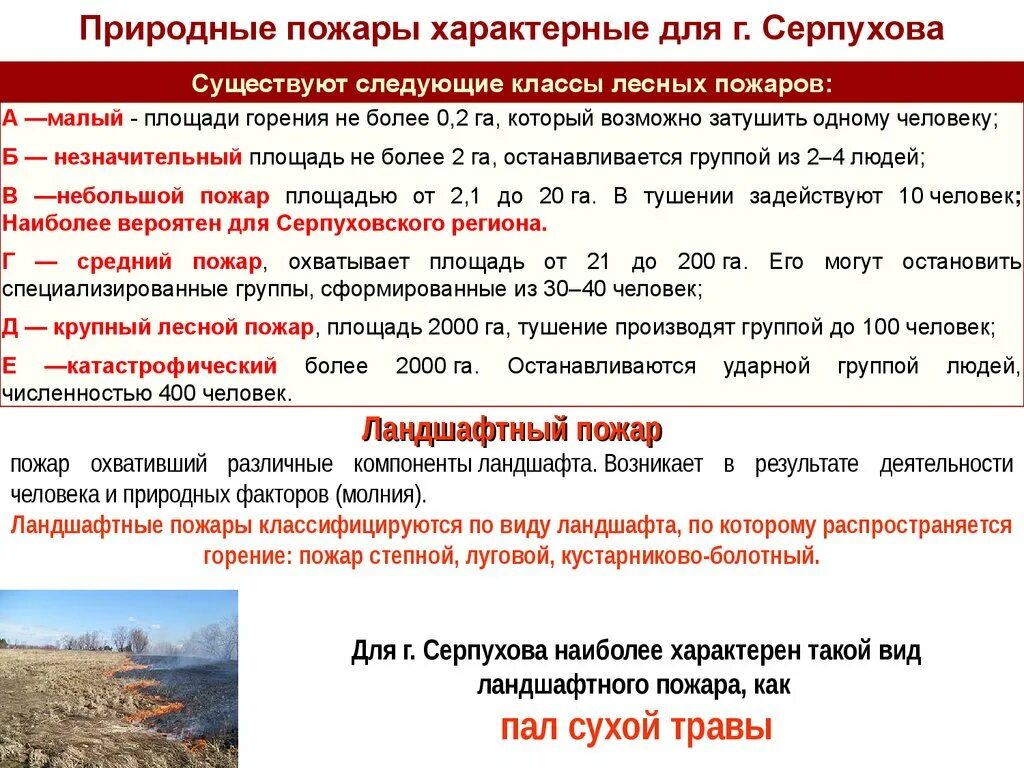 Природные пожары характерные для г. Серпухова

Существуют следующие классы лесных пожаров:

А —малый - площади горения не более 0,2 га, который возможно затушить одному человеку;

Б — незначительный площадь не более 2 га, останавливается группой из 2–4 людей;

В —небольшой пожар площадью от 2,1 до 20 га. В тушении задействуют 10 человек; Наиболее вероятен для Серпуховского региона.

Г — средний пожар, охватывает площадь от 21 до 200 га. Его могут остановить специализированные группы, сформированные из 30–40 человек;

Д — крупный лесной пожар, площадь 2000 га, тушение производят группой до 100 человек;

Е —катастрофический более 2000 га. Останавливаются ударной группой людей, численностью 400 человек.

Ландшафтный пожар

пожар охвативший различные компоненты ландшафта. Возникает в результате деятельности человека и природных факторов (молния).

Ландшафтные пожары классифицируются по виду ландшафта, по которому распространяется горение: пожар степной, луговой, кустарниково-болотный.

Для г. Серпухова наиболее характерен такой вид ландшафтного пожара, как

пал сухой травы